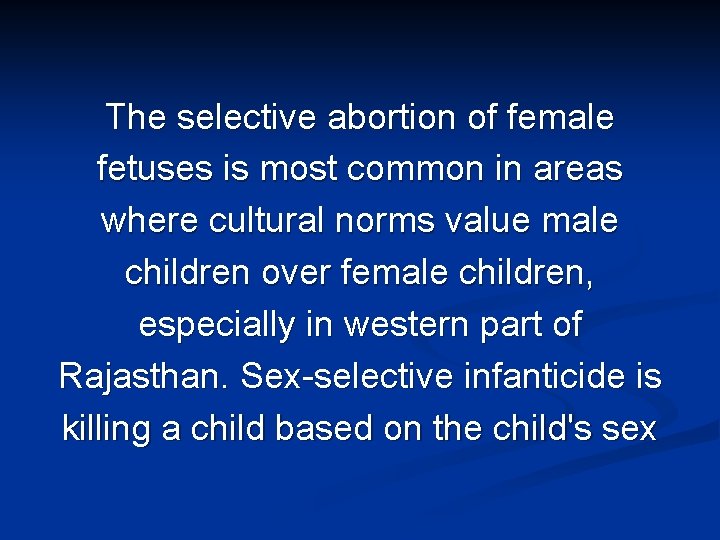 The selective abortion of female fetuses is most common in areas where cultural norms value male children over female children, especially in western part of Rajasthan. Sex-selective infanticide is killing a child based on the child's sex